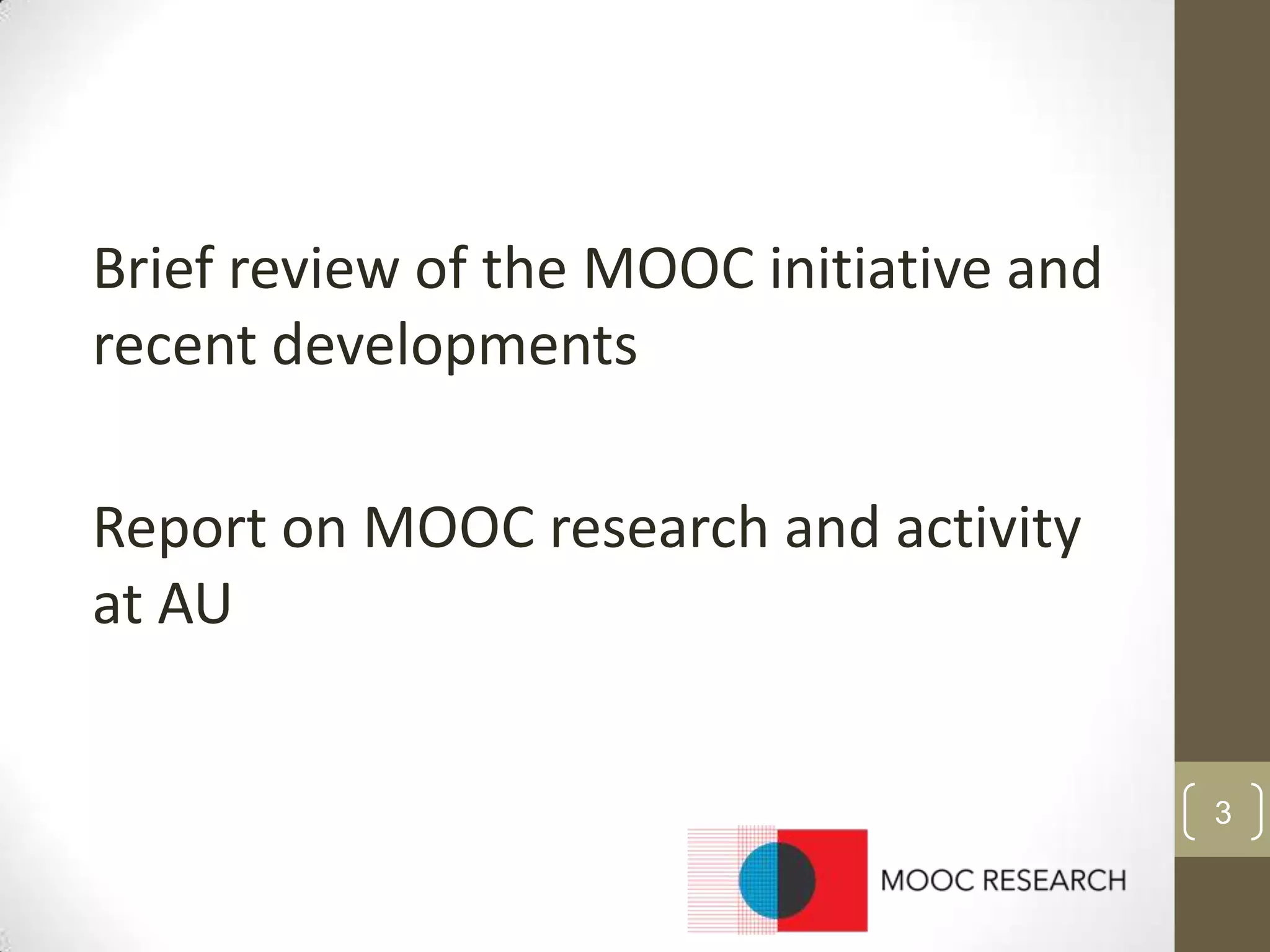 Brief review of the MOOC initiative and recent developments

Report on MOOC research and activity at AU

3

MOOC RESEARCH